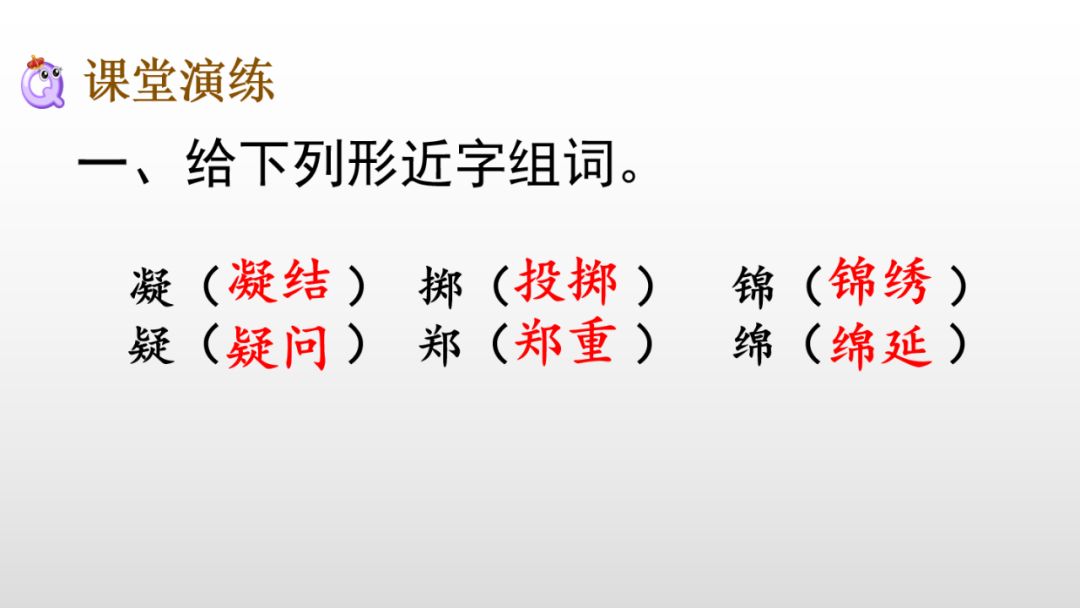 课堂演练

一、给下列形近字组词。

凝（凝结） 掷（投掷） 锦（锦绣）
疑（疑问） 郑（郑重） 绵（绵延）